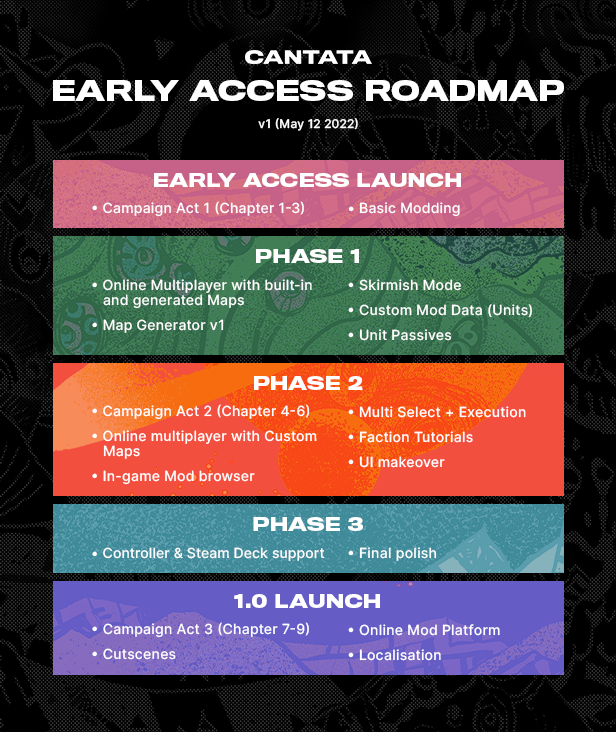 CANTATA
EARLY ACCESS ROADMAP
v1 (May 12 2022)

EARLY ACCESS LAUNCH
• Campaign Act 1 (Chapter 1-3)
• Basic Modding

PHASE 1
• Online Multiplayer with built-in and generated Maps
• Map Generator v1
• Skirmish Mode
• Custom Mod Data (Units)
• Unit Passives

PHASE 2
• Campaign Act 2 (Chapter 4-6)
• Online multiplayer with Custom Maps
• In-game Mod browser
• Multi Select + Execution
• Faction Tutorials
• UI makeover

PHASE 3
• Controller & Steam Deck support
• Final polish

1.0 LAUNCH
• Campaign Act 3 (Chapter 7-9)
• Cutscenes
• Online Mod Platform
• Localisation